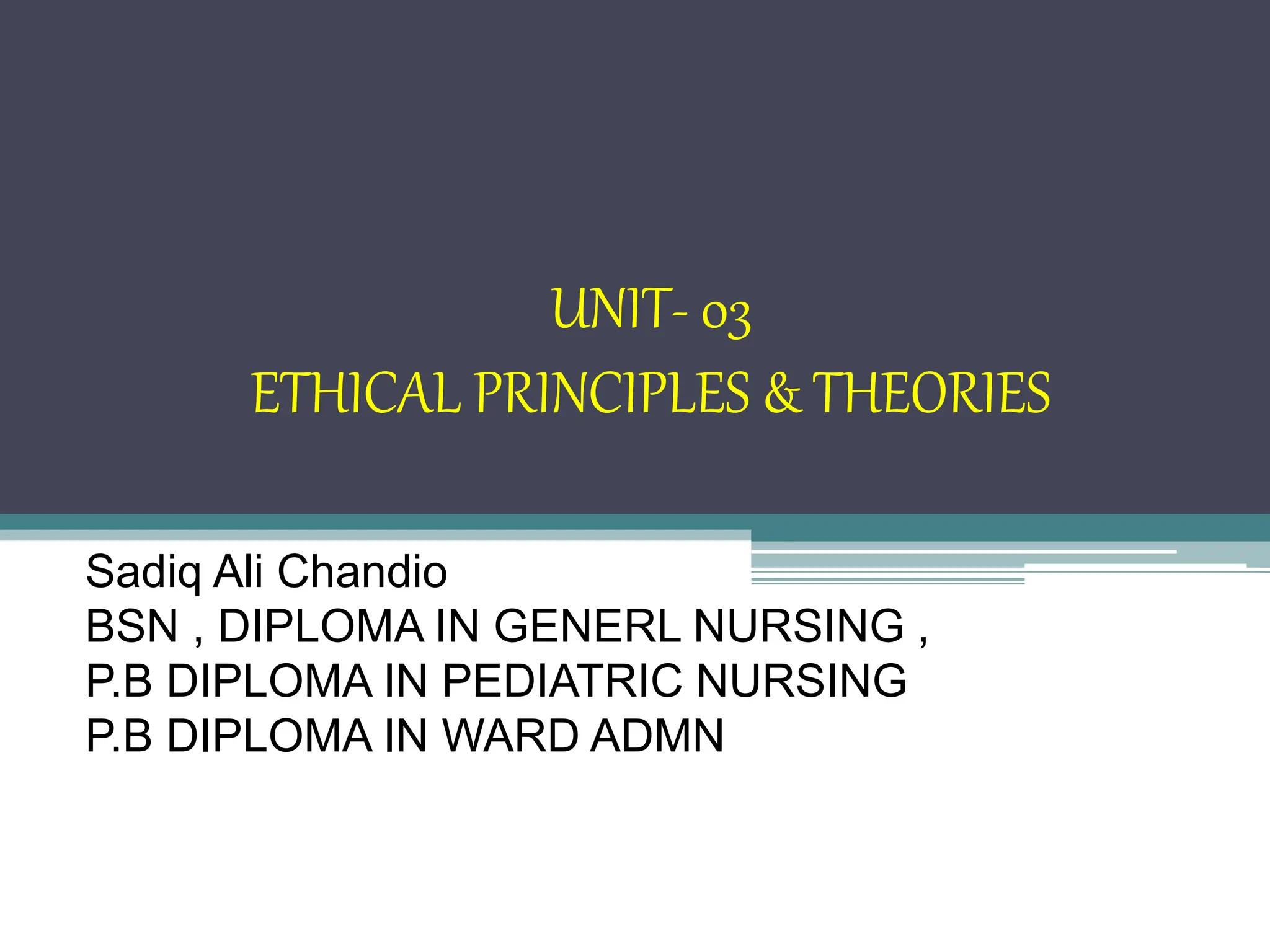 UNIT- 03
ETHICAL PRINCIPLES & THEORIES

Sadiq Ali Chandio
BSN , DIPLOMA IN GENERL NURSING ,
P.B DIPLOMA IN PEDIATRIC NURSING
P.B DIPLOMA IN WARD ADMN